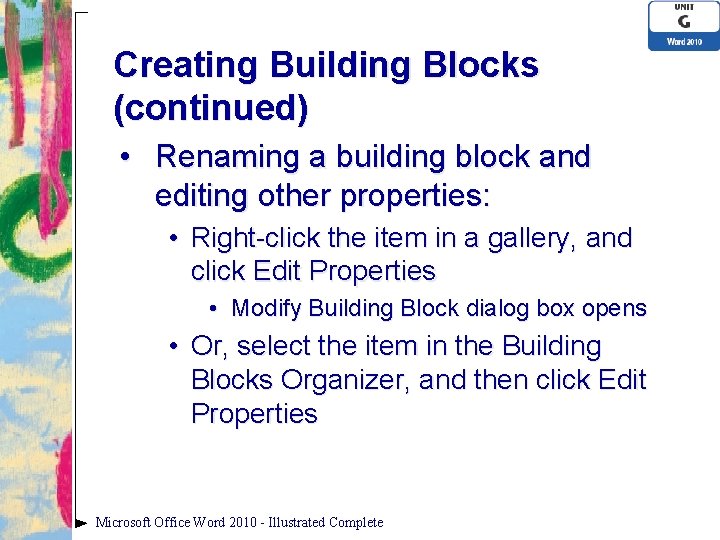 UNIT
G
Word 2010

Creating Building Blocks (continued)

• Renaming a building block and editing other properties:
• Right-click the item in a gallery, and click Edit Properties
• Modify Building Block dialog box opens
• Or, select the item in the Building Blocks Organizer, and then click Edit Properties

Microsoft Office Word 2010 - Illustrated Complete